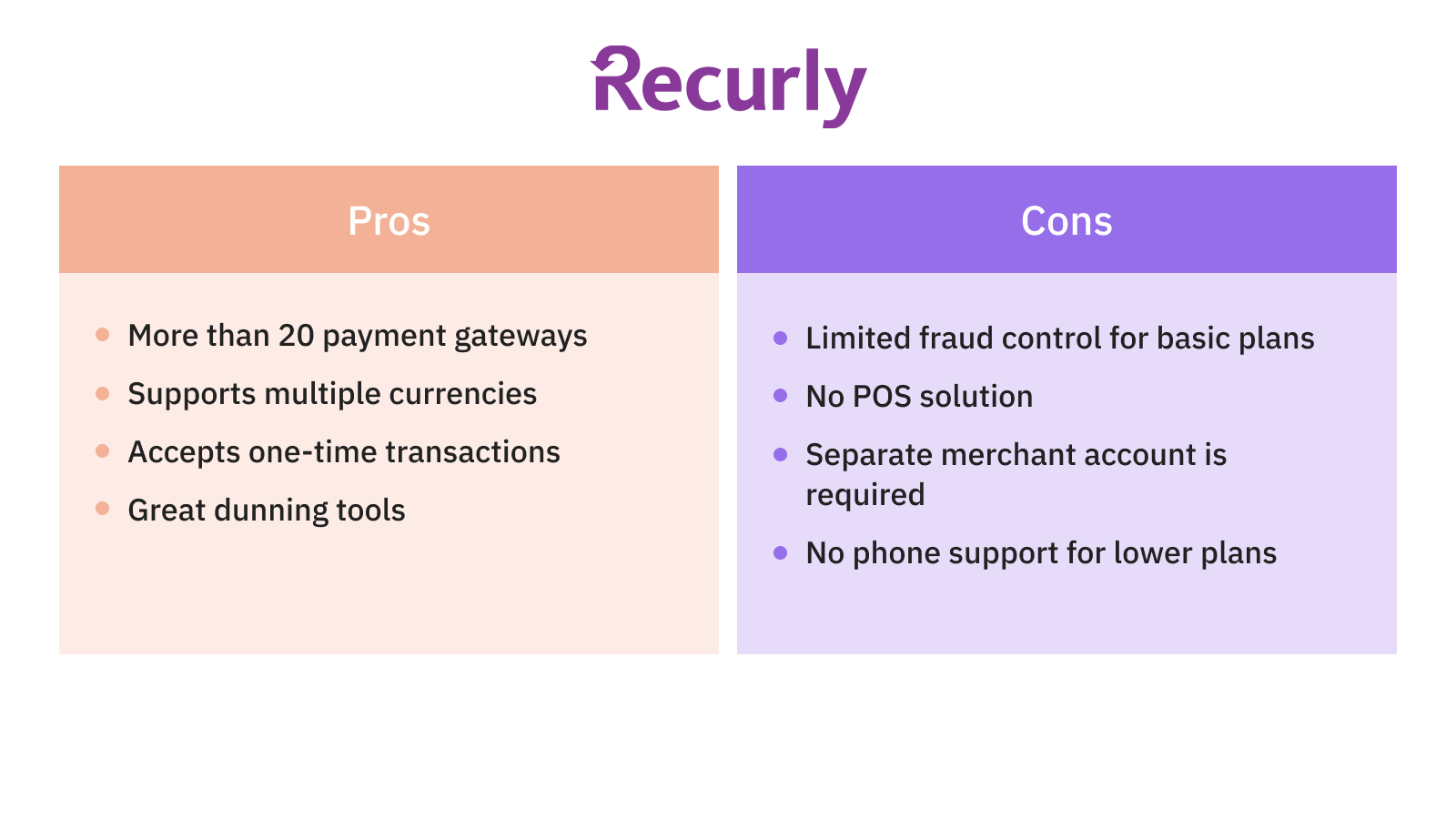 Recurly

Pros

- More than 20 payment gateways
- Supports multiple currencies
- Accepts one-time transactions
- Great dunning tools

Cons

- Limited fraud control for basic plans
- No POS solution
- Separate merchant account is required
- No phone support for lower plans